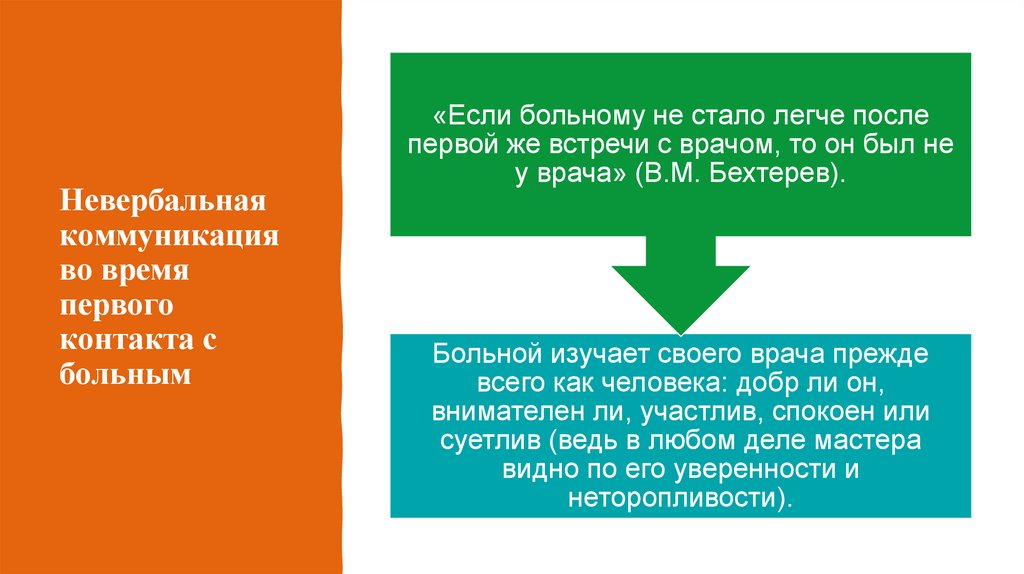 Невербальная коммуникация во время первого контакта с больным

«Если больному не стало легче после первой же встречи с врачом, то он был не у врача» (В.М. Бехтерев).

Больной изучает своего врача прежде всего как человека: добр ли он, внимателен ли, участлив, спокоен или суетлив (ведь в любом деле мастера видно по его уверенности и неторопливости).